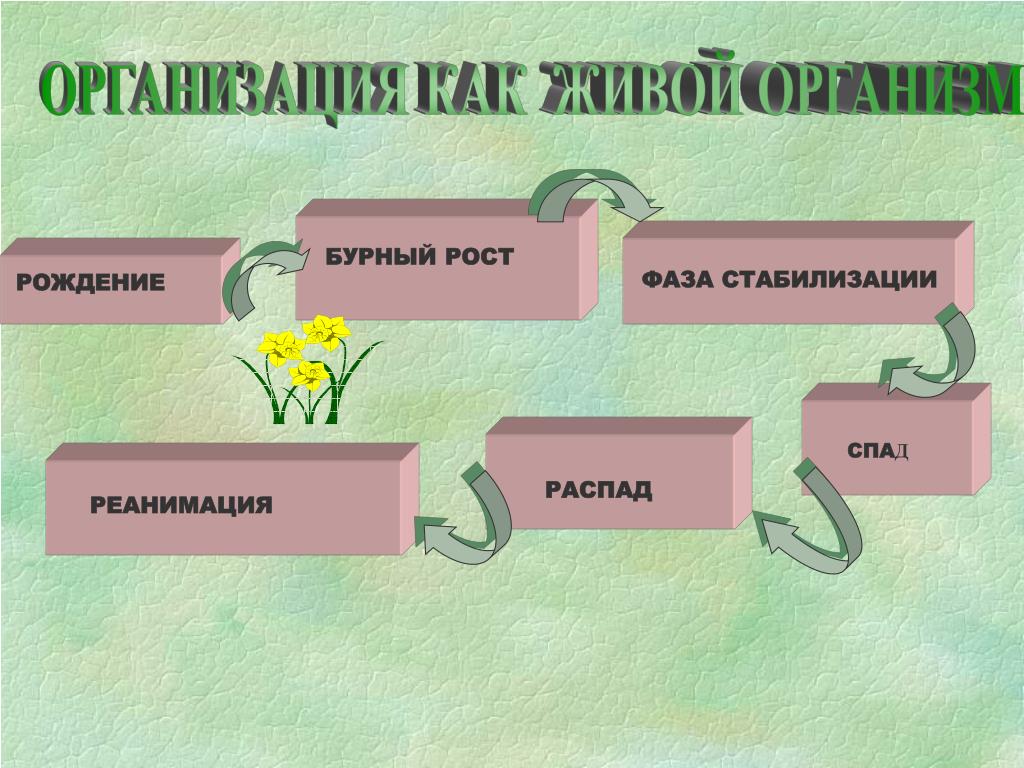 ОРГАНИЗАЦИЯ КАК "ЖИВОЙ ОРГАНИЗМ

РОЖДЕНИЕ

БУРНЫЙ РОСТ

ФАЗА СТАБИЛИЗАЦИИ

СПАД

РАСПАД

РЕАНИМАЦИЯ